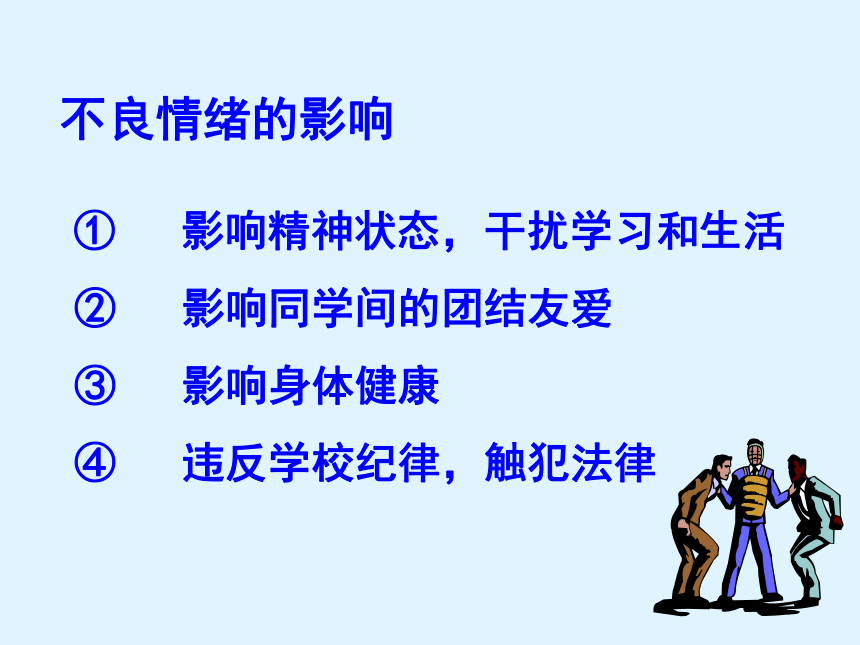 不良情绪的影响

① 影响精神状态，干扰学习和生活

② 影响同学间的团结友爱

③ 影响身体健康

④ 违反学校纪律，触犯法律